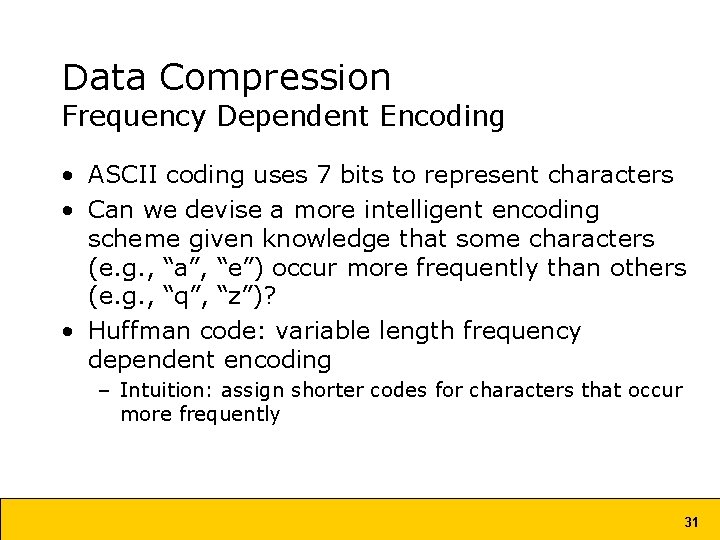 Data Compression
Frequency Dependent Encoding

• ASCII coding uses 7 bits to represent characters
• Can we devise a more intelligent encoding scheme given knowledge that some characters (e.g., “a”, “e”) occur more frequently than others (e.g., “q”, “z”)?
• Huffman code: variable length frequency dependent encoding
– Intuition: assign shorter codes for characters that occur more frequently

31